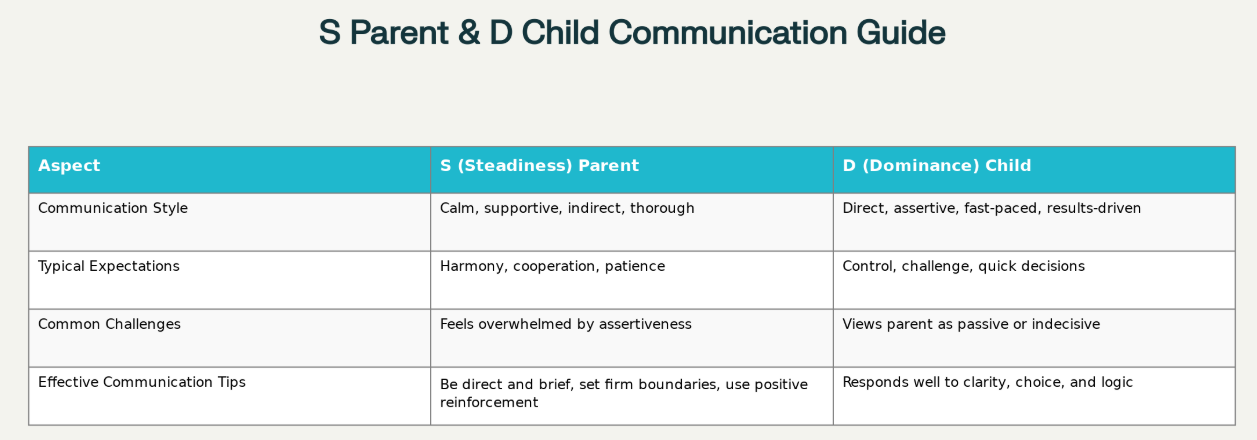 S Parent & D Child Communication Guide

| Aspect | S (Steadiness) Parent | D (Dominance) Child |
|---|---|---|
| Communication Style | Calm, supportive, indirect, thorough | Direct, assertive, fast-paced, results-driven |
| Typical Expectations | Harmony, cooperation, patience | Control, challenge, quick decisions |
| Common Challenges | Feels overwhelmed by assertiveness | Views parent as passive or indecisive |
| Effective Communication Tips | Be direct and brief, set firm boundaries, use positive reinforcement | Responds well to clarity, choice, and logic |